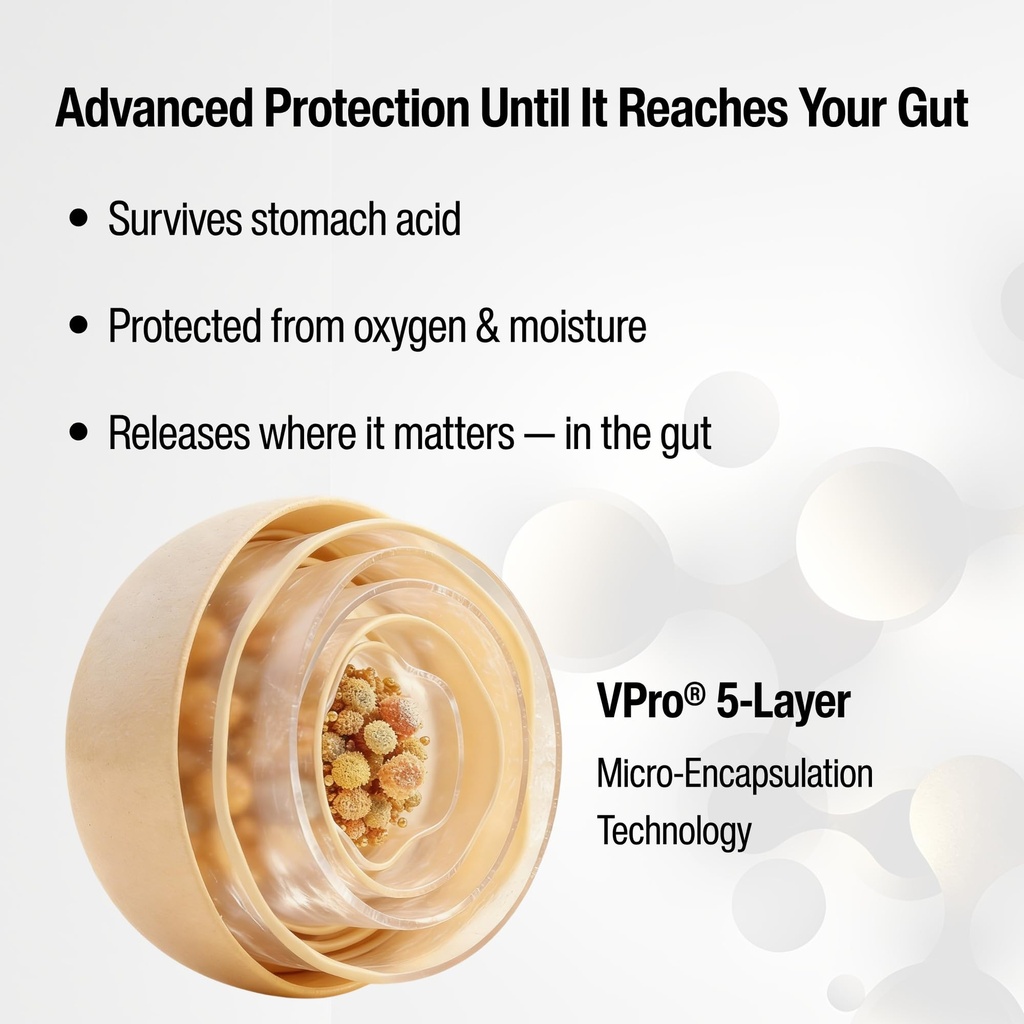 Advanced Protection Until It Reaches Your Gut

• Survives stomach acid

• Protected from oxygen & moisture

• Releases where it matters — in the gut

VPro® 5-Layer

Micro-Encapsulation Technology